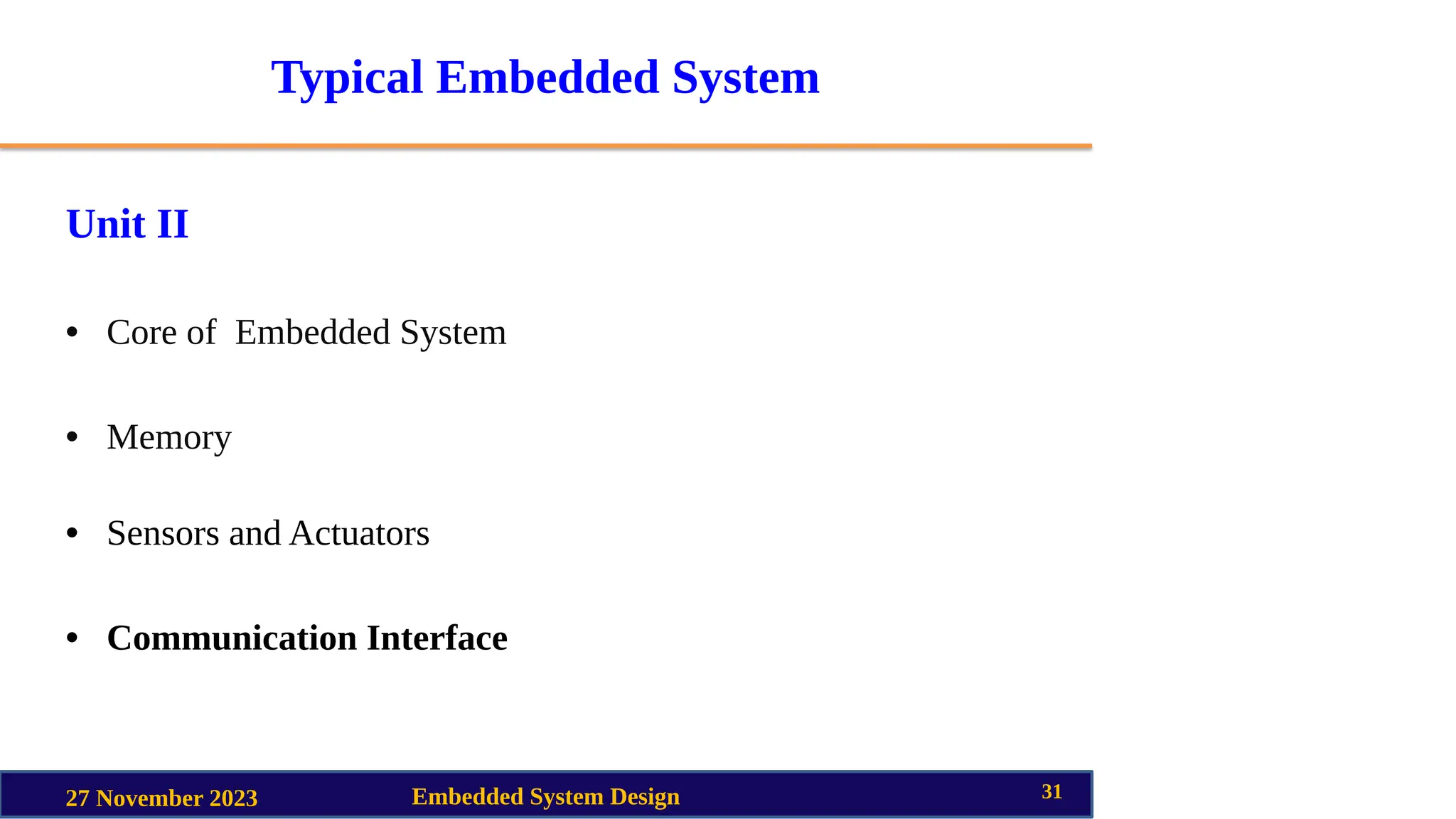 Typical Embedded System

Unit II

• Core of Embedded System

• Memory

• Sensors and Actuators

• Communication Interface

27 November 2023 Embedded System Design 31